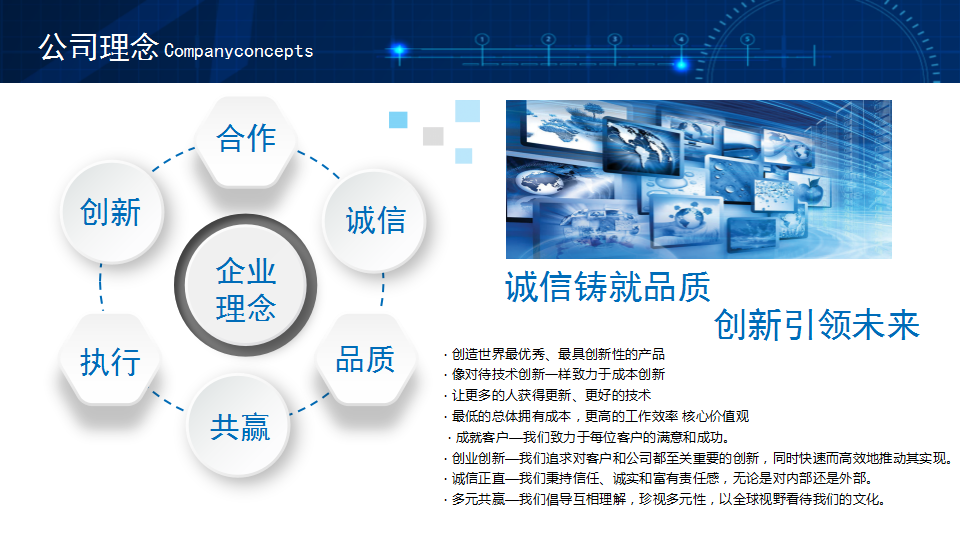 公司理念 Companyconcepts

合作
诚信
品质
共赢
执行
创新
企业理念

诚信铸就品质
创新引领未来

· 创造世界最优秀、最具创新性的产品
· 像对待技术创新一样致力于成本创新
· 让更多的人获得更新、更好的技术
· 最低的总体拥有成本，更高的工作效率 核心价值观
· 成就客户—我们致力于每位客户的满意和成功。
· 创业创新—我们追求对客户和公司都至关重要的创新，同时快速而高效地推动其实现。
· 诚信正直—我们秉持信任、诚实和富有责任感，无论是对内部还是外部。
· 多元共赢—我们倡导互相理解，珍视多元性，以全球视野看待我们的文化。